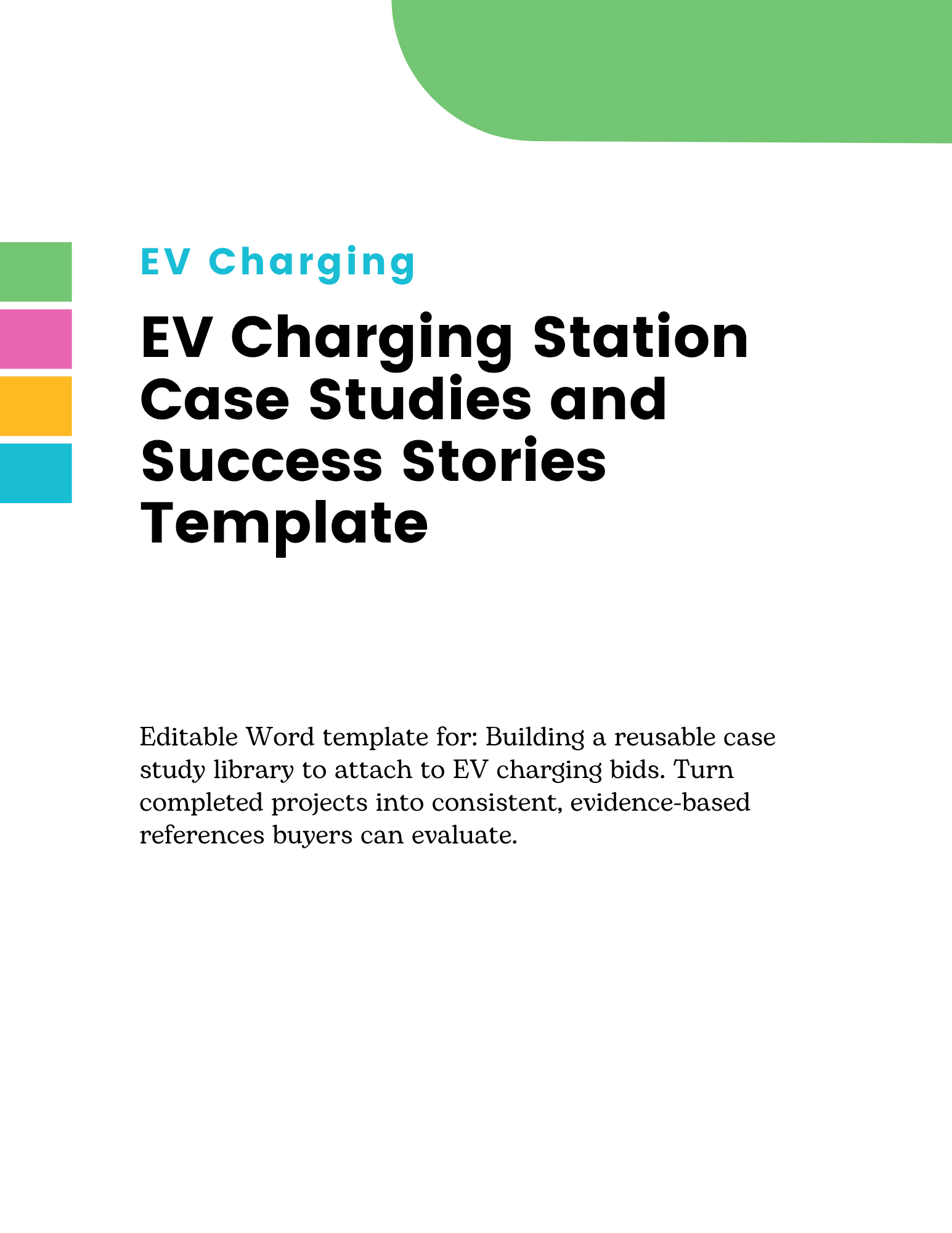 EV Charging

EV Charging Station Case Studies and Success Stories Template

Editable Word template for: Building a reusable case study library to attach to EV charging bids. Turn completed projects into consistent, evidence-based references buyers can evaluate.